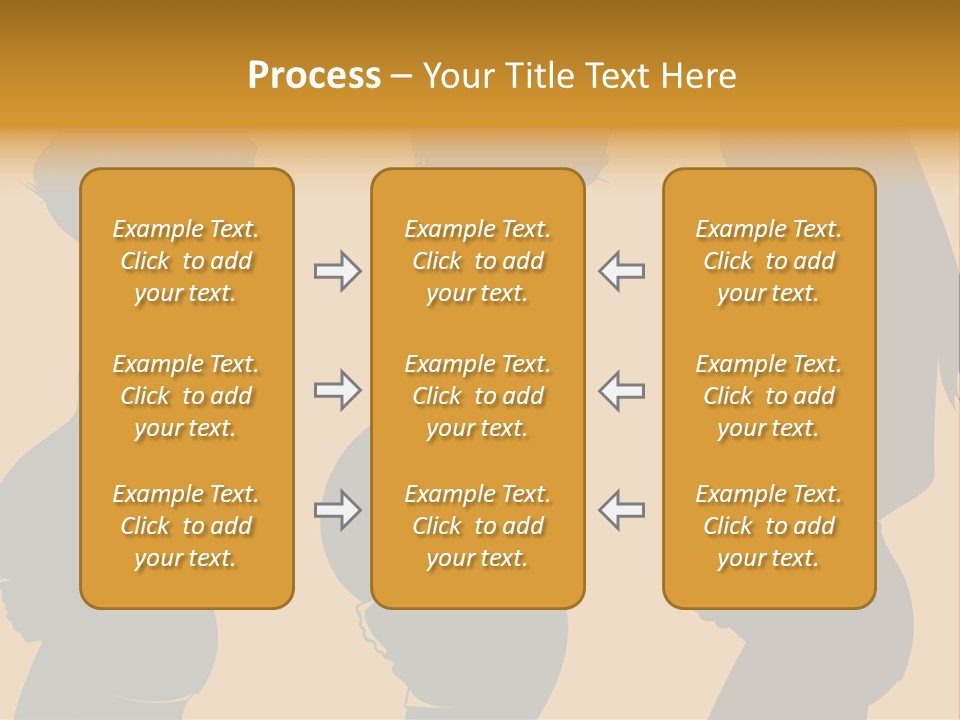 Process – Your Title Text Here

Example Text. Click to add your text.

Example Text. Click to add your text.

Example Text. Click to add your text.

Example Text. Click to add your text.

Example Text. Click to add your text.

Example Text. Click to add your text.

Example Text. Click to add your text.

Example Text. Click to add your text.

Example Text. Click to add your text.